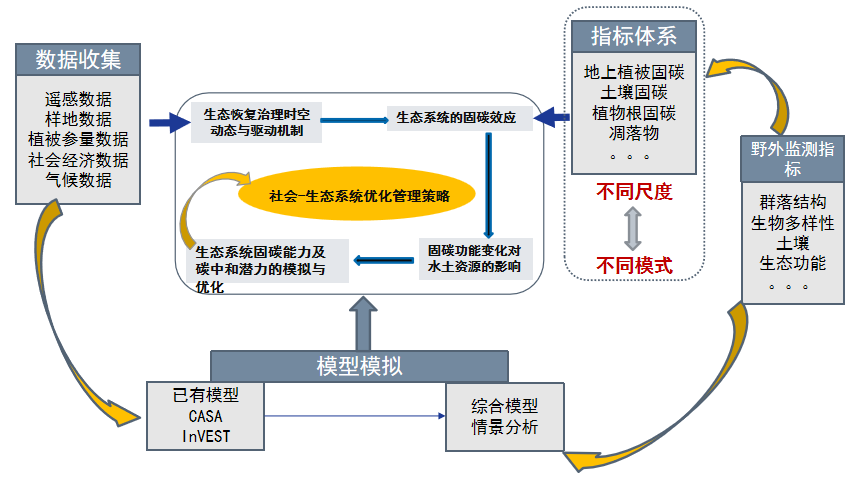 数据收集

遥感数据
样地数据
植被参量数据
社会经济数据
气候数据

生态恢复治理时空动态与驱动机制

生态系统的固碳效应

社会-生态系统优化管理策略

生态系统固碳能力及碳中和潜力的模拟与优化

固碳功能变化对水土资源的影响

指标体系

地上植被固碳
土壤固碳
植物根固碳
凋落物
。。。

不同尺度

不同模式

野外监测指标

群落结构
生物多样性
土壤
生态功能
。。。

模型模拟

已有模型
CASA
InVEST

综合模型
情景分析